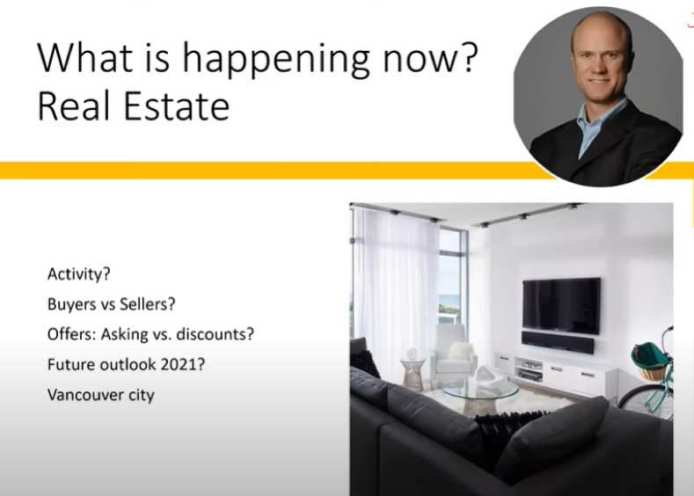 What is happening now?
Real Estate

Activity?

Buyers vs Sellers?

Offers: Asking vs. discounts?

Future outlook 2021?

Vancouver city